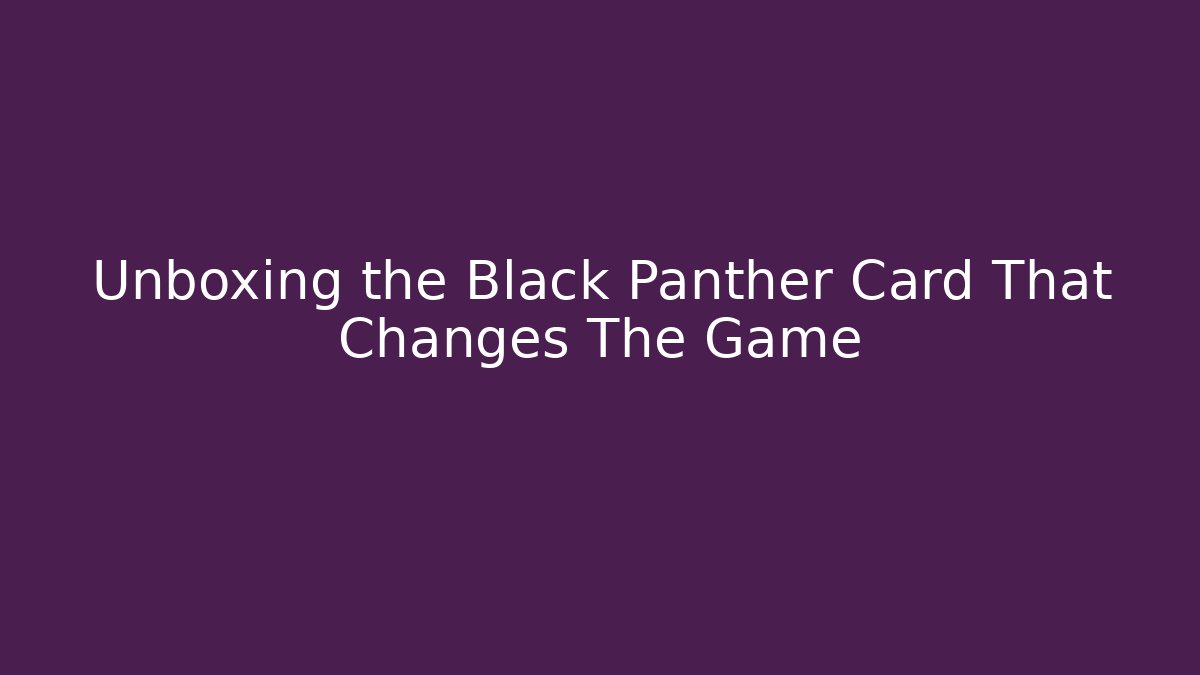 Unboxing the Black Panther Card That Changes The Game